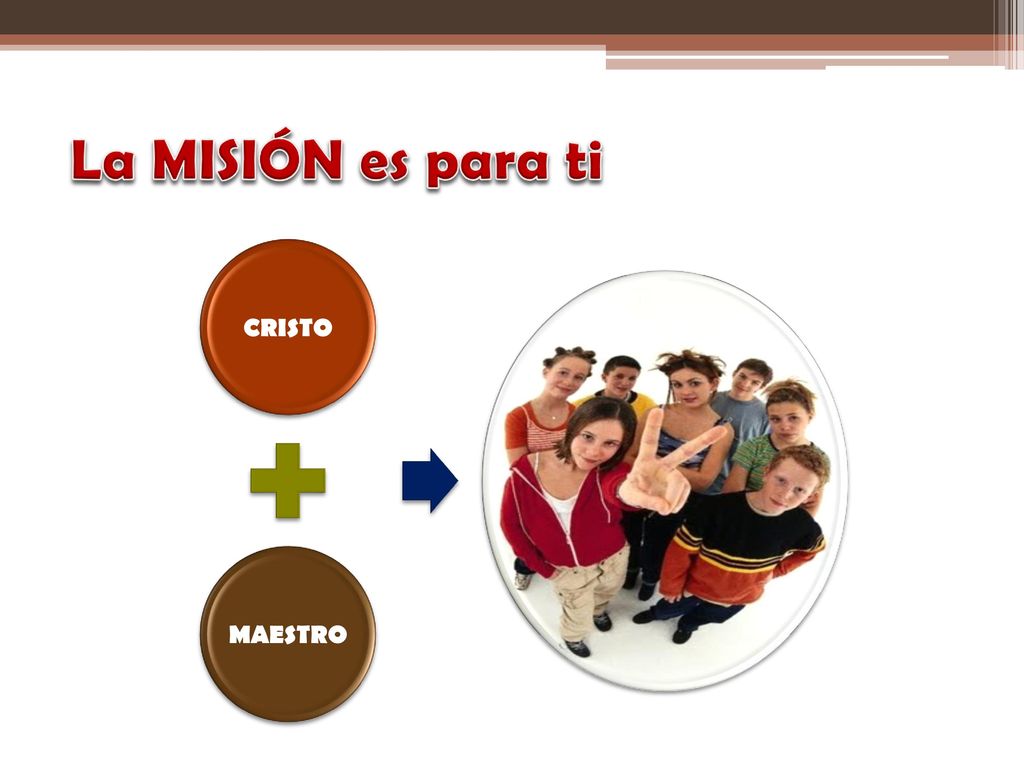 La MISIÓN es para ti

CRISTO

MAESTRO